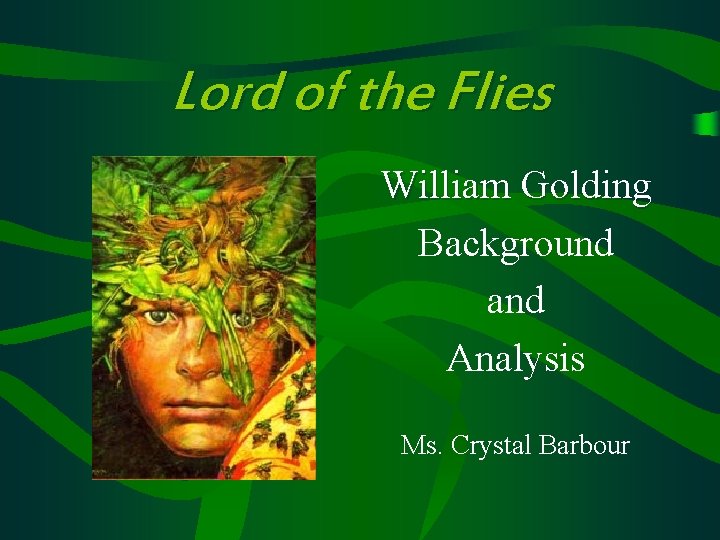 Lord of the Flies

William Golding
Background
and
Analysis

Ms. Crystal Barbour